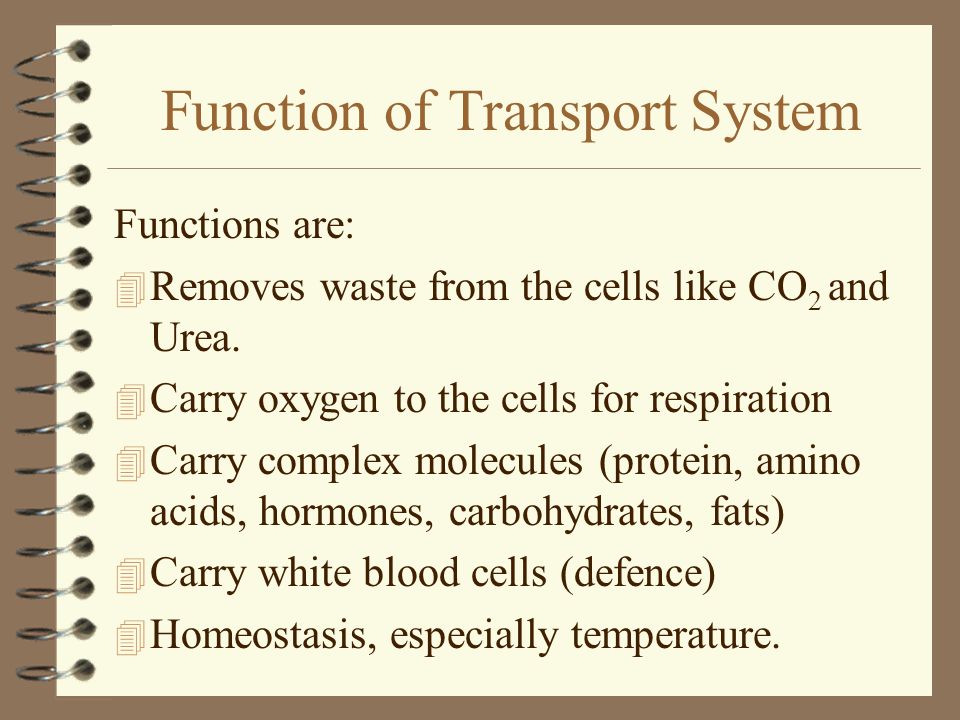 Function of Transport System

Functions are:

Removes waste from the cells like $CO_2$ and Urea.

Carry oxygen to the cells for respiration

Carry complex molecules (protein, amino acids, hormones, carbohydrates, fats)

Carry white blood cells (defence)

Homeostasis, especially temperature.